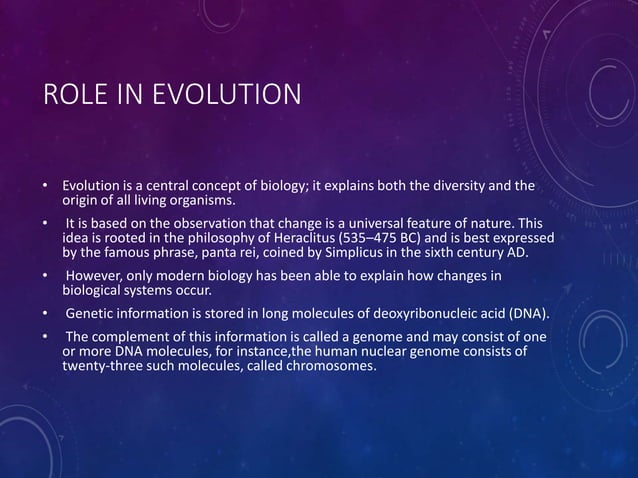 ROLE IN EVOLUTION

• Evolution is a central concept of biology; it explains both the diversity and the origin of all living organisms.

• It is based on the observation that change is a universal feature of nature. This idea is rooted in the philosophy of Heraclitus (535–475 BC) and is best expressed by the famous phrase, panta rei, coined by Simplicus in the sixth century AD.

• However, only modern biology has been able to explain how changes in biological systems occur.

• Genetic information is stored in long molecules of deoxyribonucleic acid (DNA).

• The complement of this information is called a genome and may consist of one or more DNA molecules, for instance,the human nuclear genome consists of twenty-three such molecules, called chromosomes.